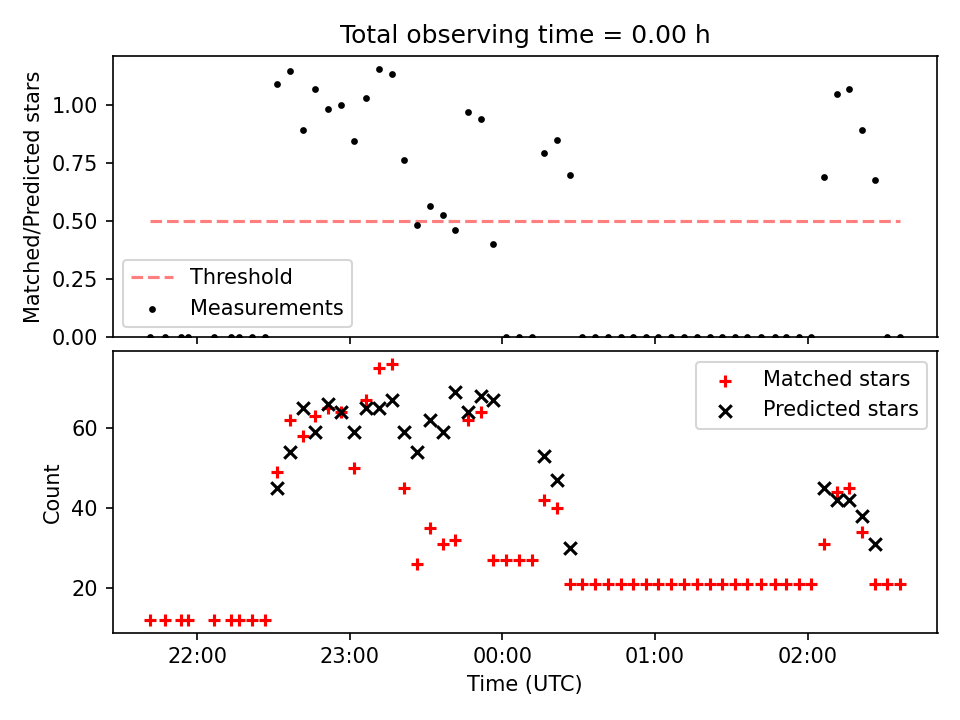 Total observing time = 0.00 h

Matched/Predicted stars

1.00
0.75
0.50
0.25
0.00

Threshold
Measurements

Count

60
40
20

Matched stars
Predicted stars

22:00
23:00
00:00
01:00
02:00

Time (UTC)